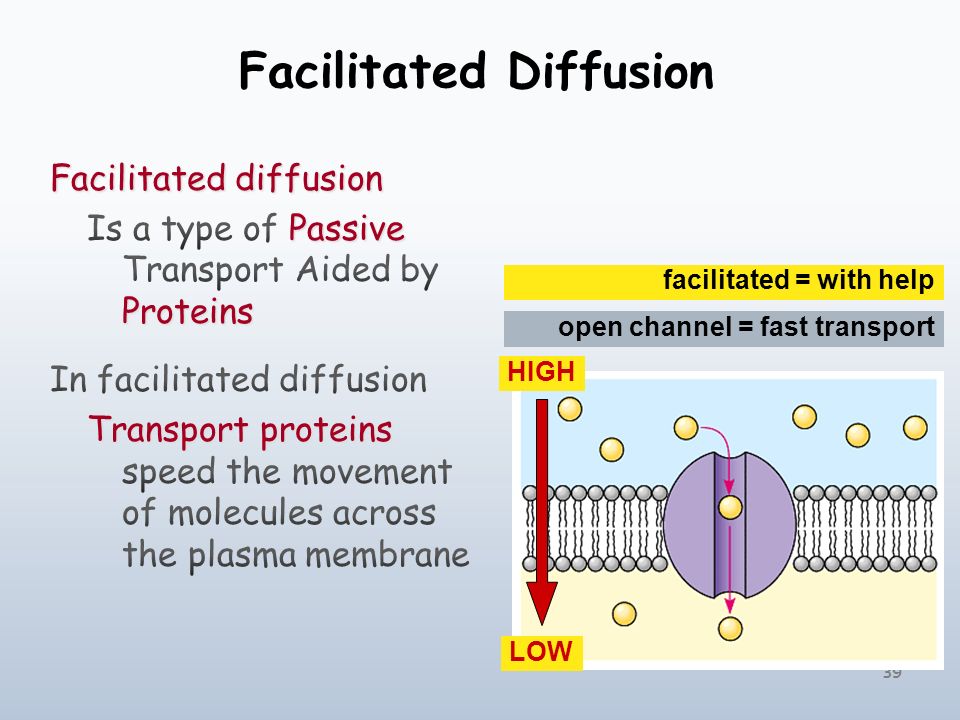 Facilitated Diffusion

Facilitated diffusion

Is a type of Passive Transport Aided by Proteins

In facilitated diffusion

Transport proteins speed the movement of molecules across the plasma membrane

facilitated = with help

open channel = fast transport

HIGH

LOW

39